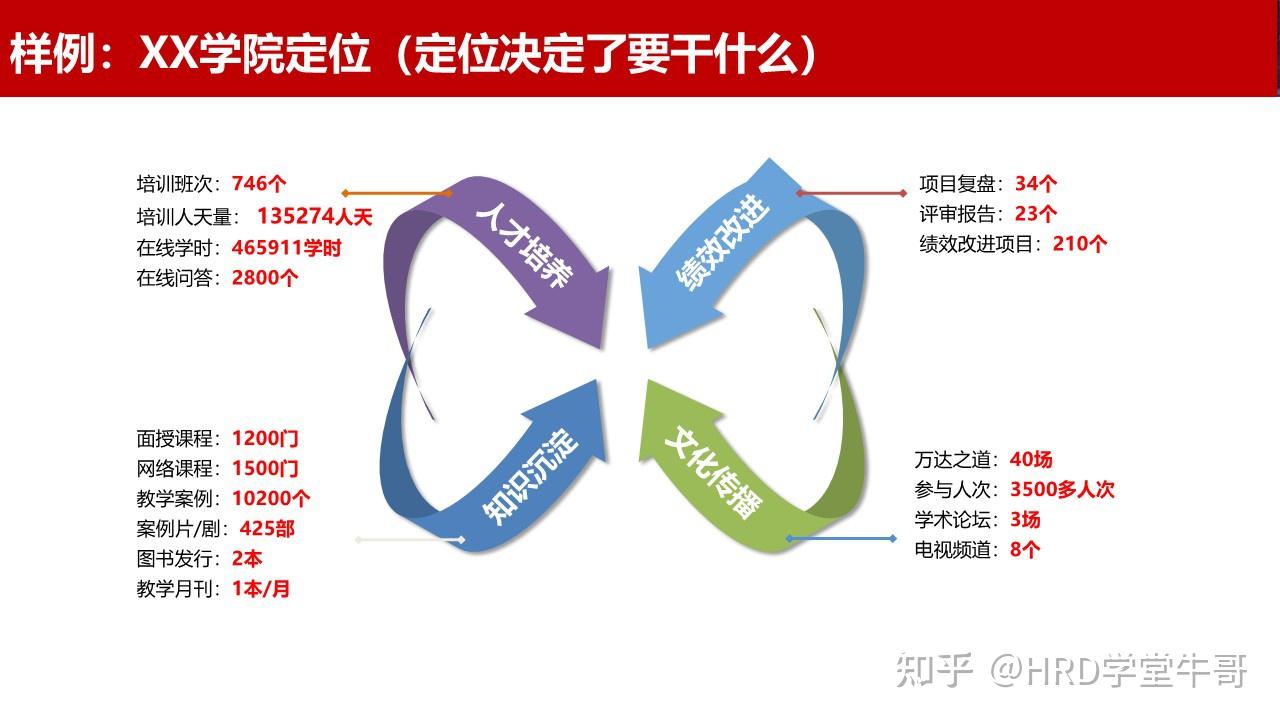 样例：XX学院定位（定位决定了要干什么）

培训班次：746个
培训人天量：135274人天
在线学时：465911学时
在线问答：2800个

人才培养

绩效改进

项目复盘：34个
评审报告：23个
绩效改进项目：210个

面授课程：1200门
网络课程：1500门
教学案例：10200个
案例片/剧：425部
图书发行：2本
教学月刊：1本/月

知识沉淀

文化传播

万达之道：40场
参与人次：3500多人次
学术论坛：3场
电视频道：8个

知乎 @HRD学堂牛哥